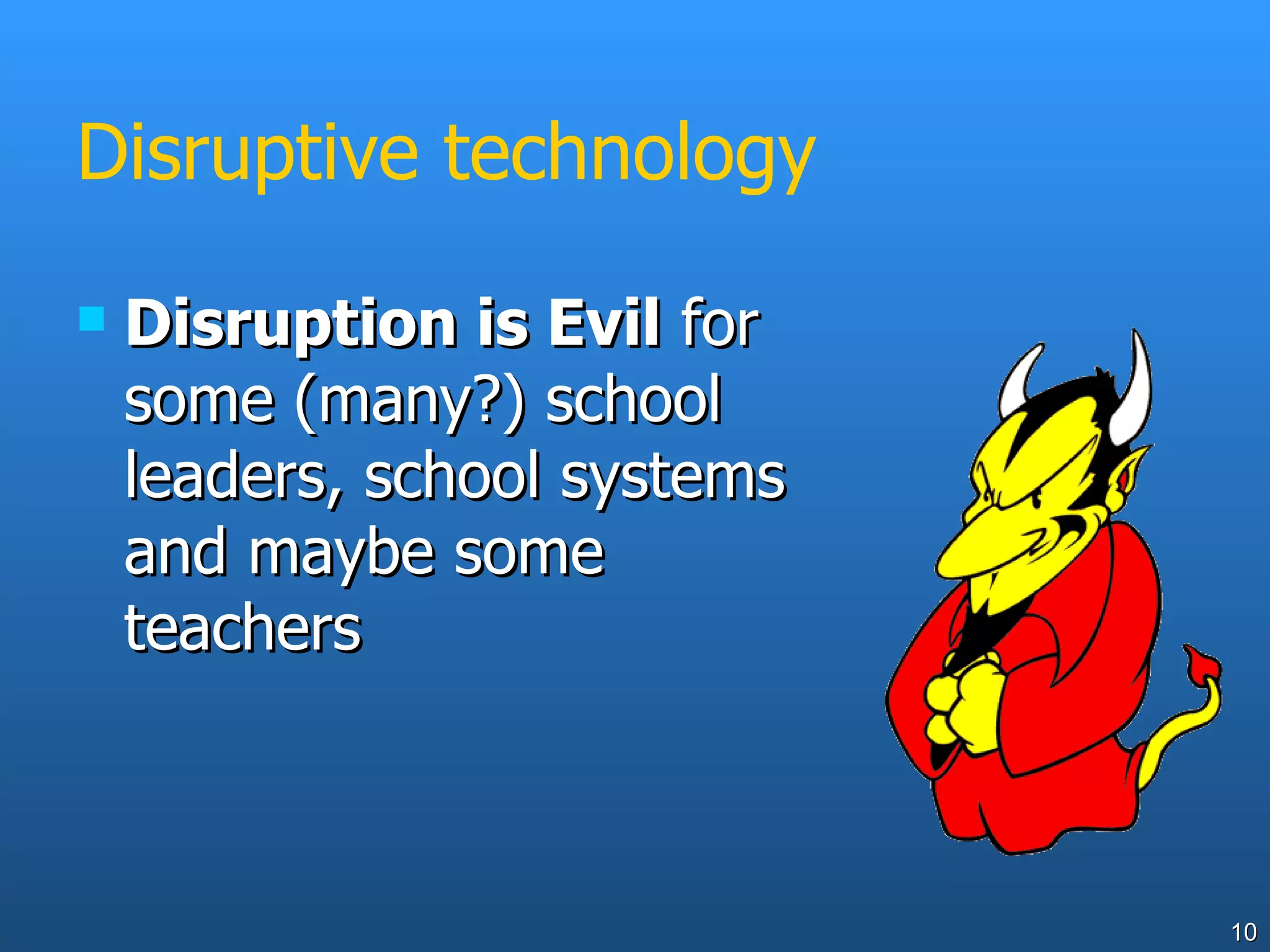 Disruptive technology

Disruption is Evil for some (many?) school leaders, school systems and maybe some teachers

10